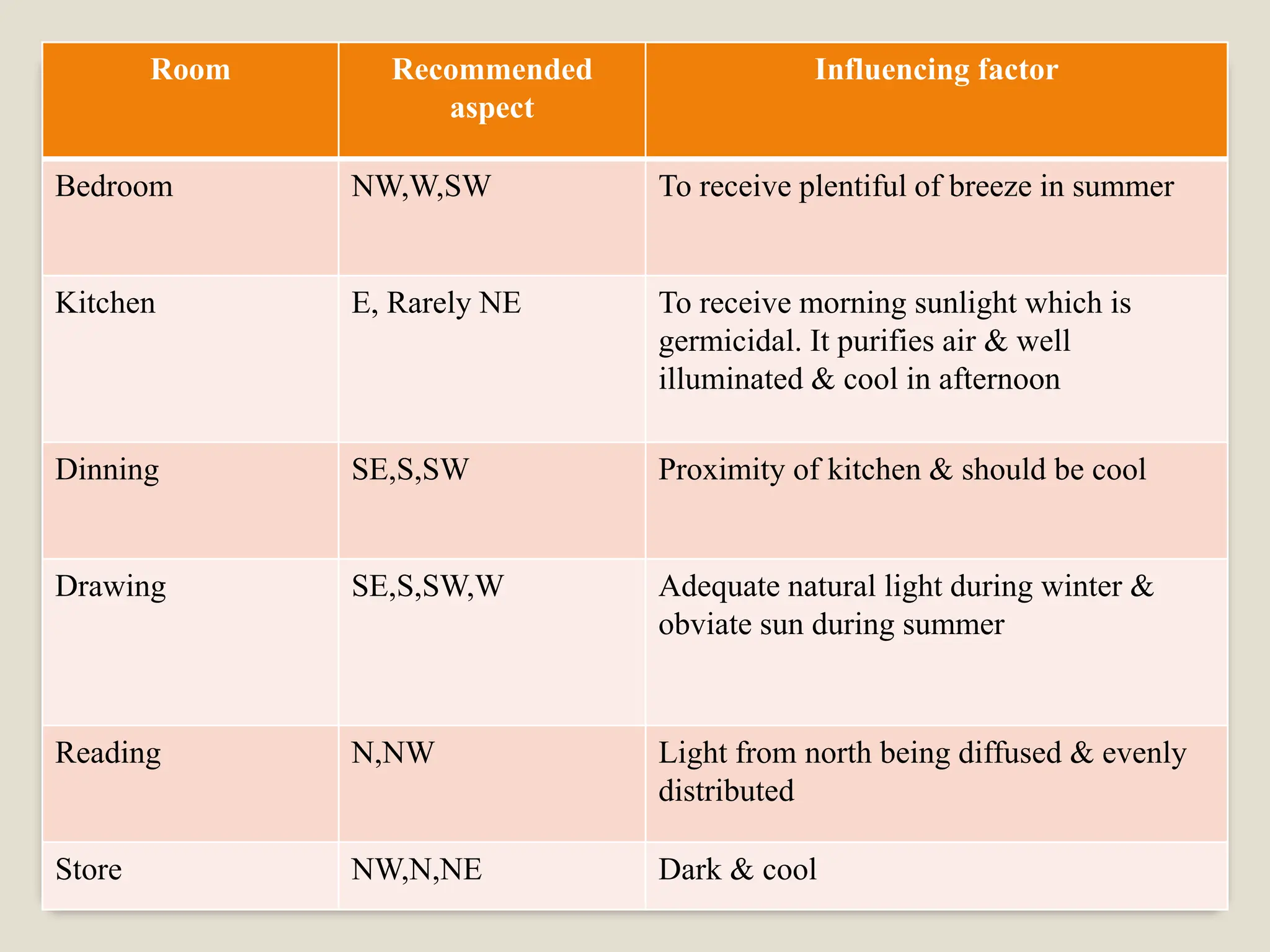 | Room | Recommended aspect | Influencing factor |
|---|---|---|
| Bedroom | NW,W,SW | To receive plentiful of breeze in summer |
| Kitchen | E, Rarely NE | To receive morning sunlight which is germicidal. It purifies air & well illuminated & cool in afternoon |
| Dinning | SE,S,SW | Proximity of kitchen & should be cool |
| Drawing | SE,S,SW,W | Adequate natural light during winter & obviate sun during summer |
| Reading | N,NW | Light from north being diffused & evenly distributed |
| Store | NW,N,NE | Dark & cool |